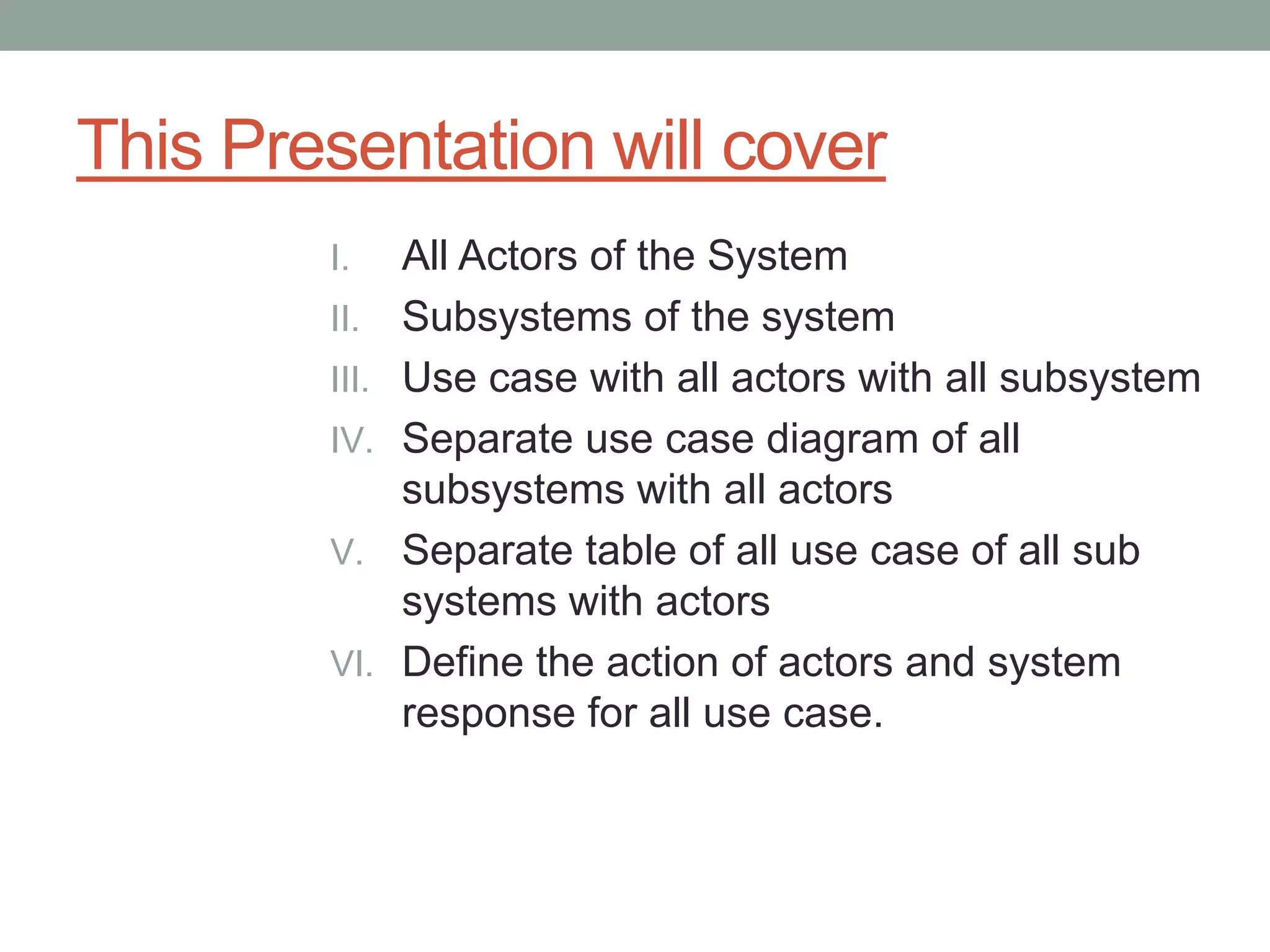 This Presentation will cover

I. All Actors of the System
II. Subsystems of the system
III. Use case with all actors with all subsystem
IV. Separate use case diagram of all subsystems with all actors
V. Separate table of all use case of all sub systems with actors
VI. Define the action of actors and system response for all use case.